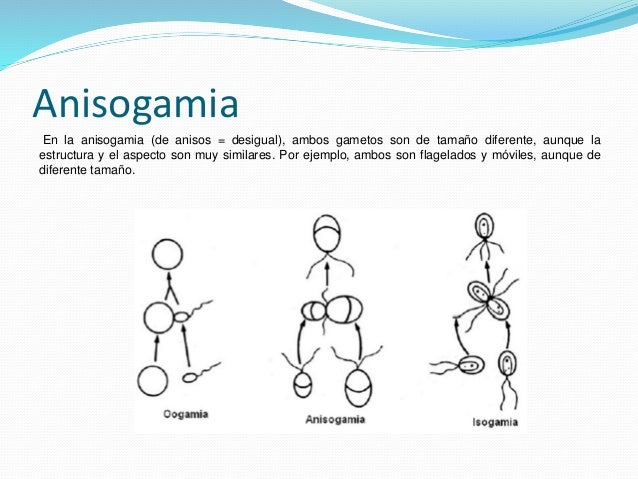 Anisogamia

En la anisogamia (de anisos = desigual), ambos gametos son de tamaño diferente, aunque la estructura y el aspecto son muy similares. Por ejemplo, ambos son flagelados y móviles, aunque de diferente tamaño.

Oogamia

Anisogamia

Isogamia